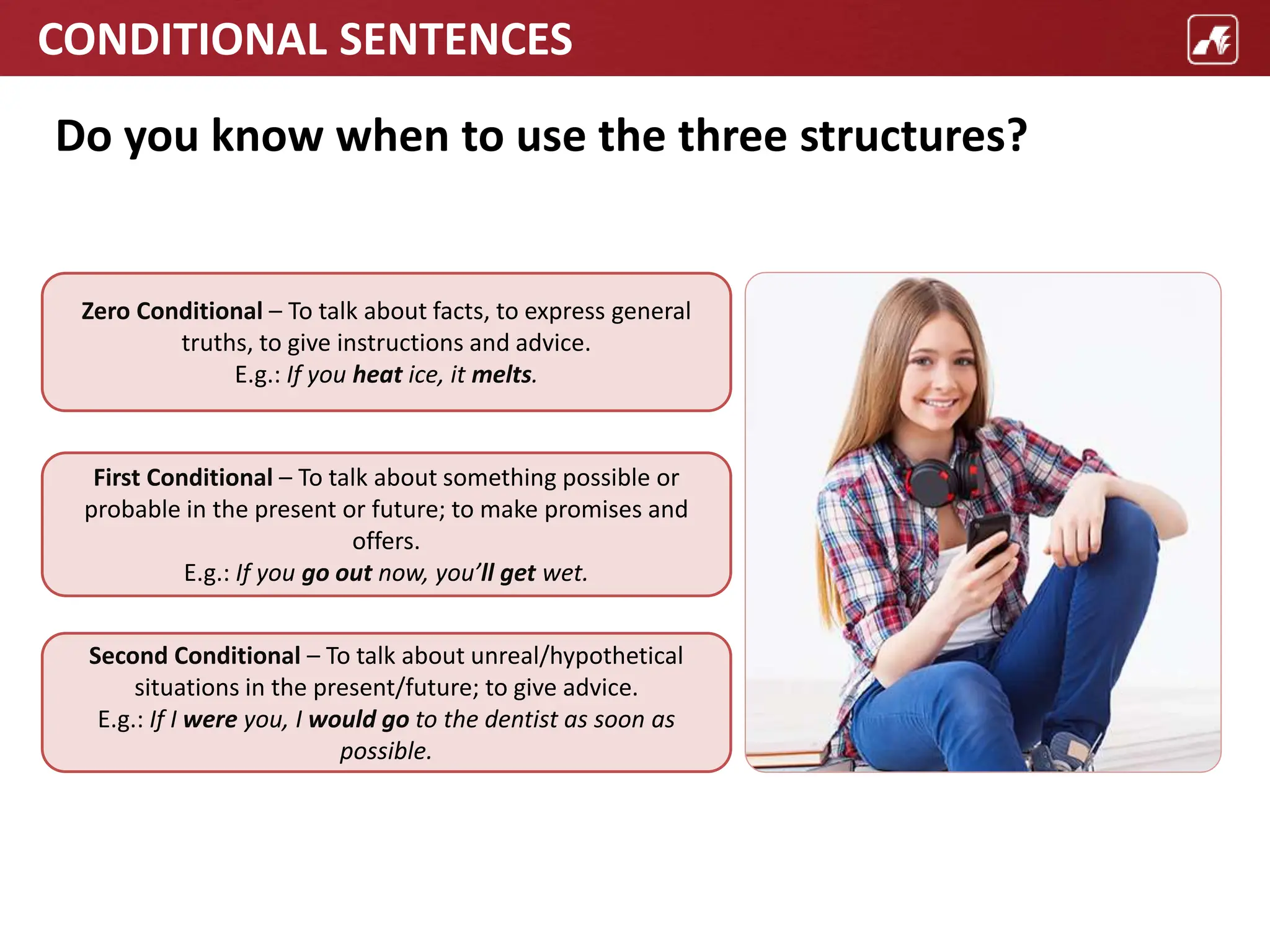 CONDITIONAL SENTENCES

Do you know when to use the three structures?

Zero Conditional – To talk about facts, to express general truths, to give instructions and advice.
E.g.: If you heat ice, it melts.

First Conditional – To talk about something possible or probable in the present or future; to make promises and offers.
E.g.: If you go out now, you'll get wet.

Second Conditional – To talk about unreal/hypothetical situations in the present/future; to give advice.
E.g.: If I were you, I would go to the dentist as soon as possible.